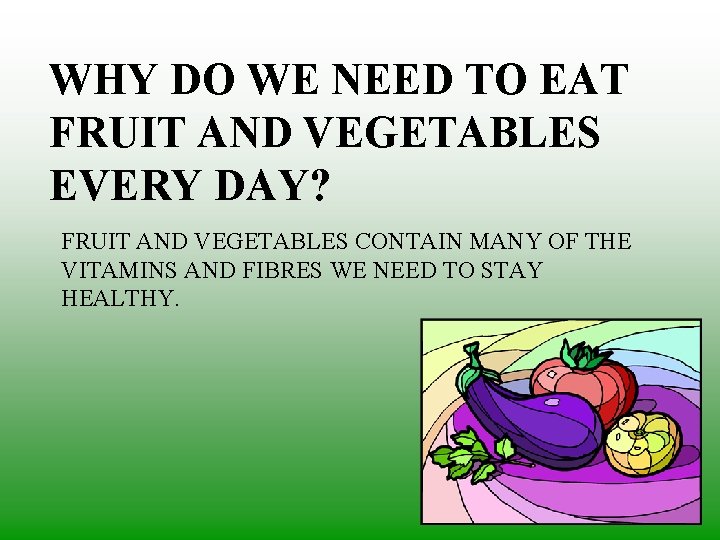 WHY DO WE NEED TO EAT FRUIT AND VEGETABLES EVERY DAY?

FRUIT AND VEGETABLES CONTAIN MANY OF THE VITAMINS AND FIBRES WE NEED TO STAY HEALTHY.